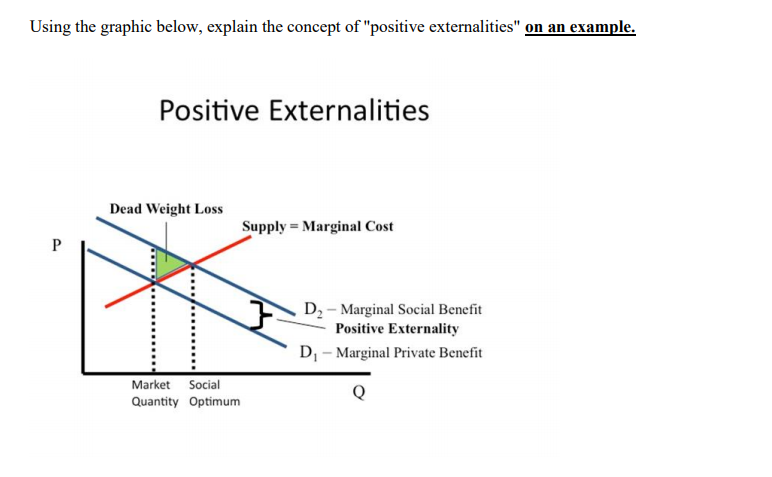 Using the graphic below, explain the concept of "positive externalities" on an example.

Positive Externalities

Dead Weight Loss

Supply = Marginal Cost

P

$D_2$ – Marginal Social Benefit

Positive Externality

$D_1$ – Marginal Private Benefit

Market Quantity

Social Optimum

Q